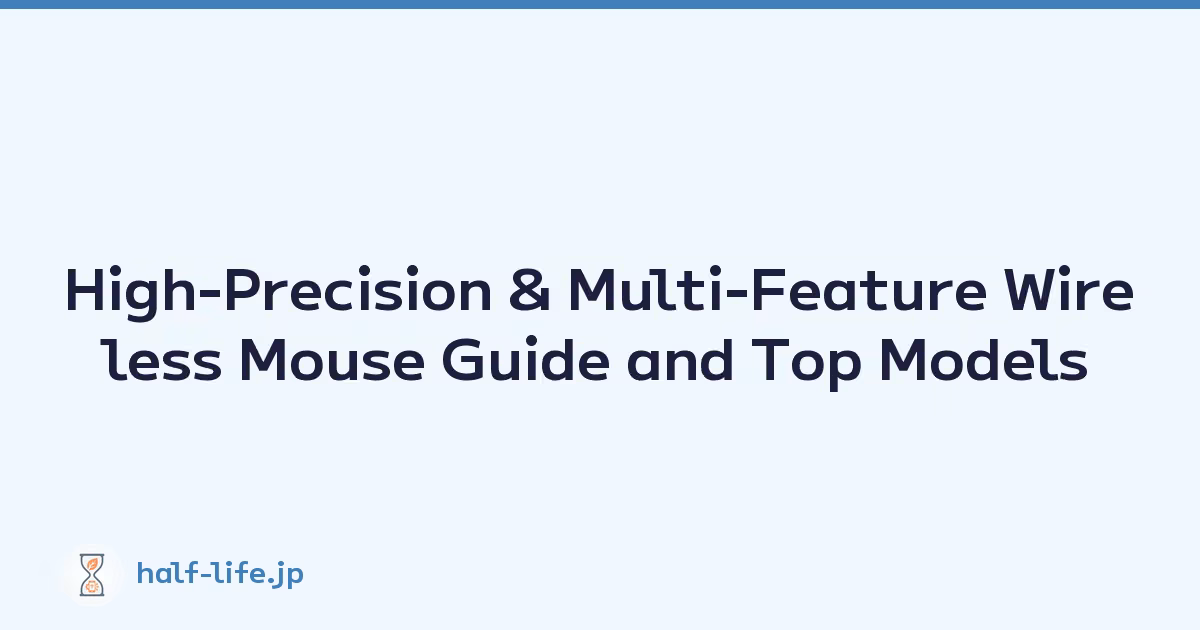 High-Precision & Multi-Feature Wireless Mouse Guide and Top Models

half-life.jp